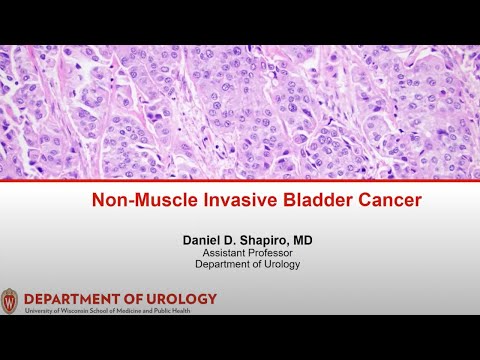 Non-Muscle Invasive Bladder Cancer

Daniel D. Shapiro, MD
Assistant Professor
Department of Urology

W

DEPARTMENT OF UROLOGY
University of Wisconsin School of Medicine and Public Health